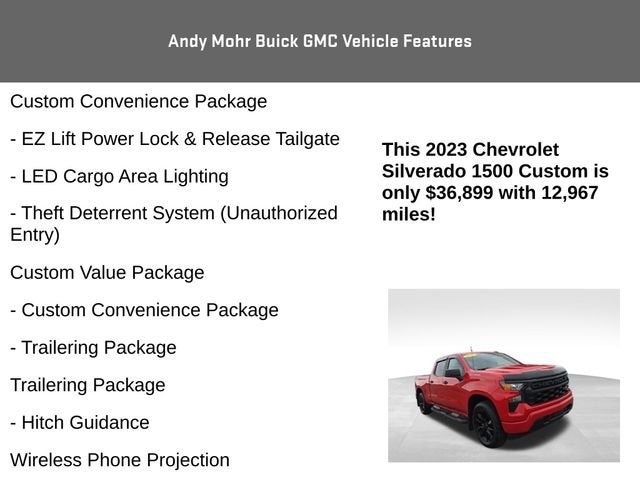 Andy Mohr Buick GMC Vehicle Features

Custom Convenience Package

- EZ Lift Power Lock & Release Tailgate

- LED Cargo Area Lighting

- Theft Deterrent System (Unauthorized Entry)

Custom Value Package

- Custom Convenience Package

- Trailering Package

Trailering Package

- Hitch Guidance

Wireless Phone Projection

This 2023 Chevrolet Silverado 1500 Custom is only $36,899 with 12,967 miles!